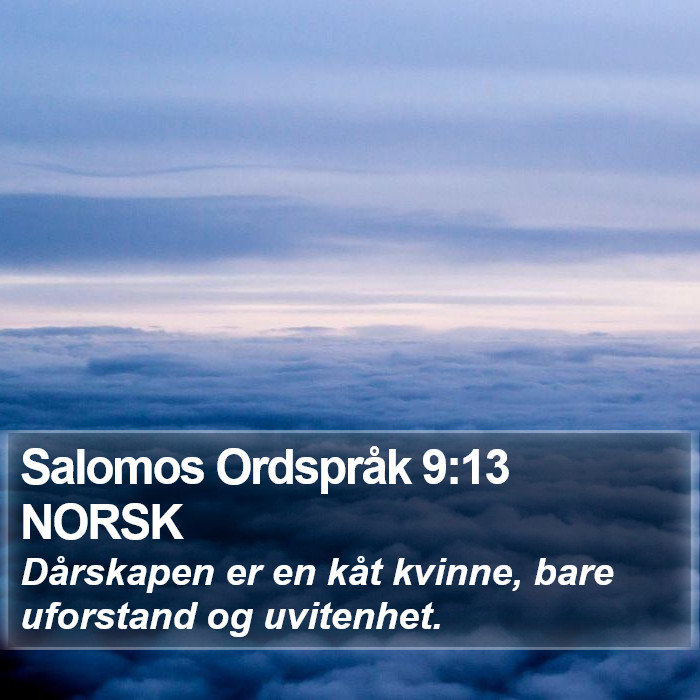 Salomos Ordspråk 9:13 NORSK

Dårskapen er en kåt kvinne, bare uforstand og uvitenhet.